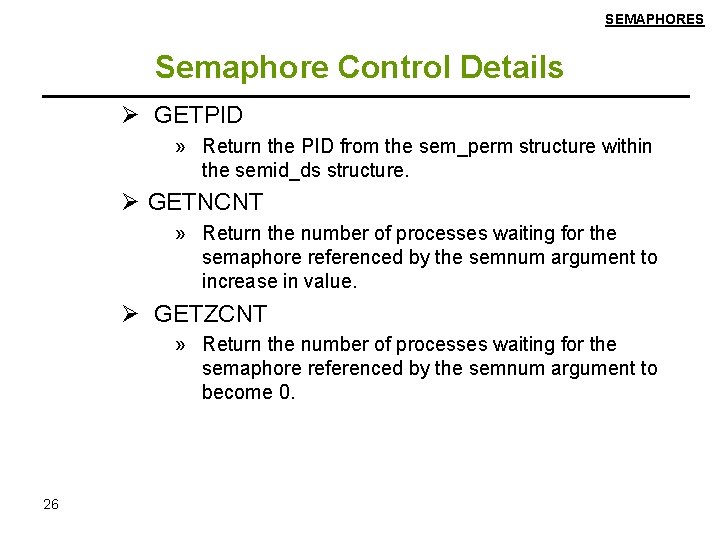 SEMAPHORES

Semaphore Control Details

➢ GETPID

» Return the PID from the sem_perm structure within the semid_ds structure.

➢ GETNCNT

» Return the number of processes waiting for the semaphore referenced by the semnum argument to increase in value.

➢ GETZCNT

» Return the number of processes waiting for the semaphore referenced by the semnum argument to become 0.

26